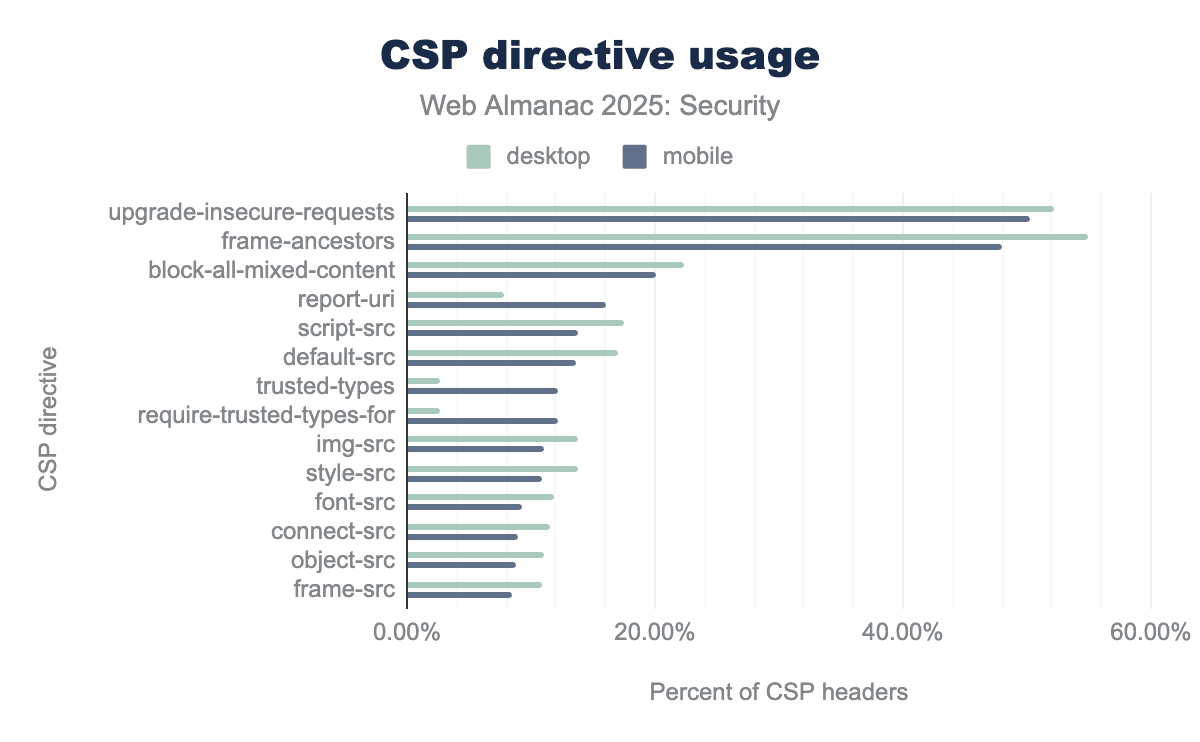 CSP directive usage

Web Almanac 2025: Security

desktop mobile

CSP directive

upgrade-insecure-requests
frame-ancestors
block-all-mixed-content
report-uri
script-src
default-src
trusted-types
require-trusted-types-for
img-src
style-src
font-src
connect-src
object-src
frame-src

0.00% 20.00% 40.00% 60.00%

Percent of CSP headers